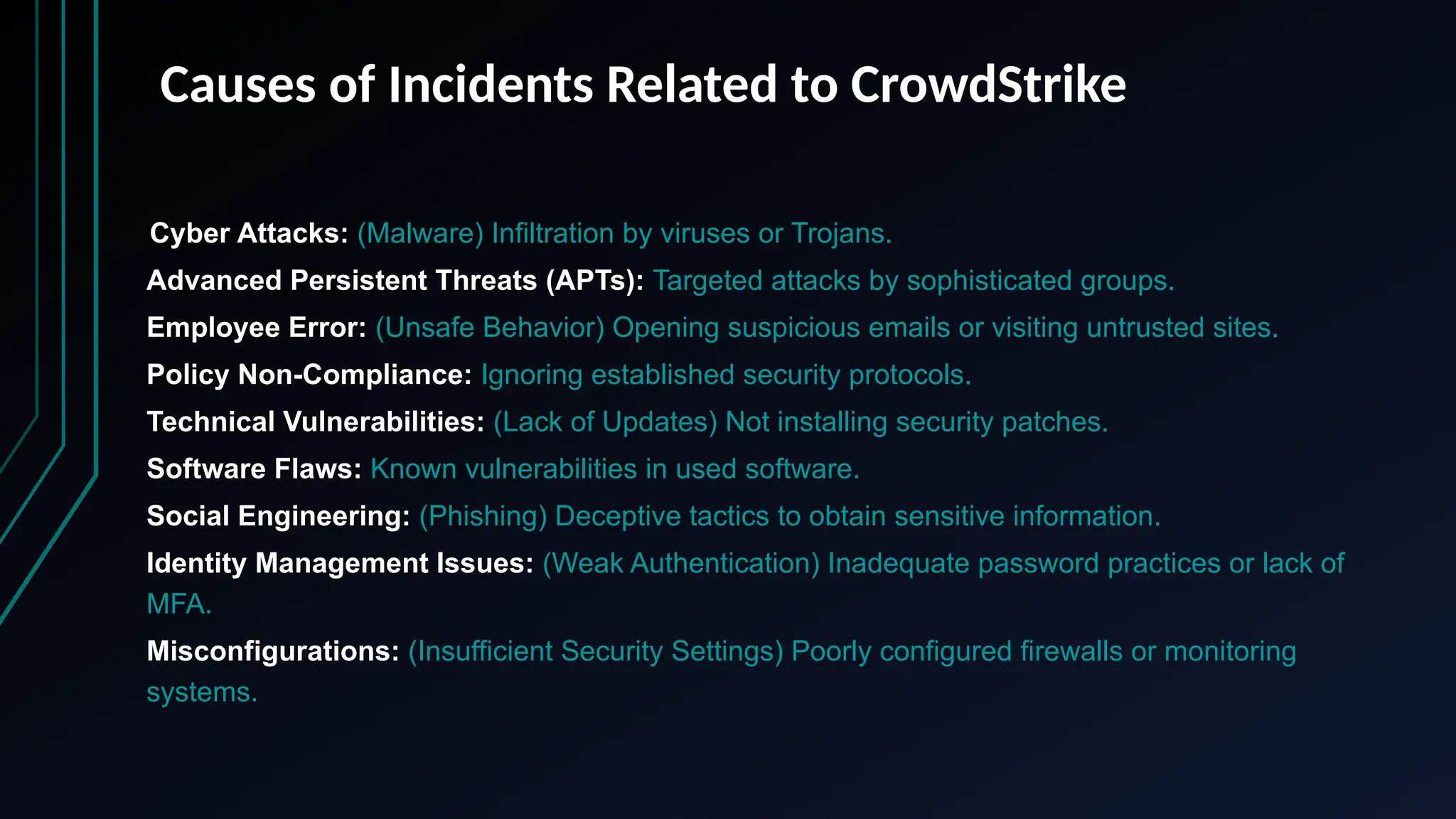 Causes of Incidents Related to CrowdStrike

Cyber Attacks: (Malware) Infiltration by viruses or Trojans.

Advanced Persistent Threats (APTs): Targeted attacks by sophisticated groups.

Employee Error: (Unsafe Behavior) Opening suspicious emails or visiting untrusted sites.

Policy Non-Compliance: Ignoring established security protocols.

Technical Vulnerabilities: (Lack of Updates) Not installing security patches.

Software Flaws: Known vulnerabilities in used software.

Social Engineering: (Phishing) Deceptive tactics to obtain sensitive information.

Identity Management Issues: (Weak Authentication) Inadequate password practices or lack of MFA.

Misconfigurations: (Insufficient Security Settings) Poorly configured firewalls or monitoring systems.